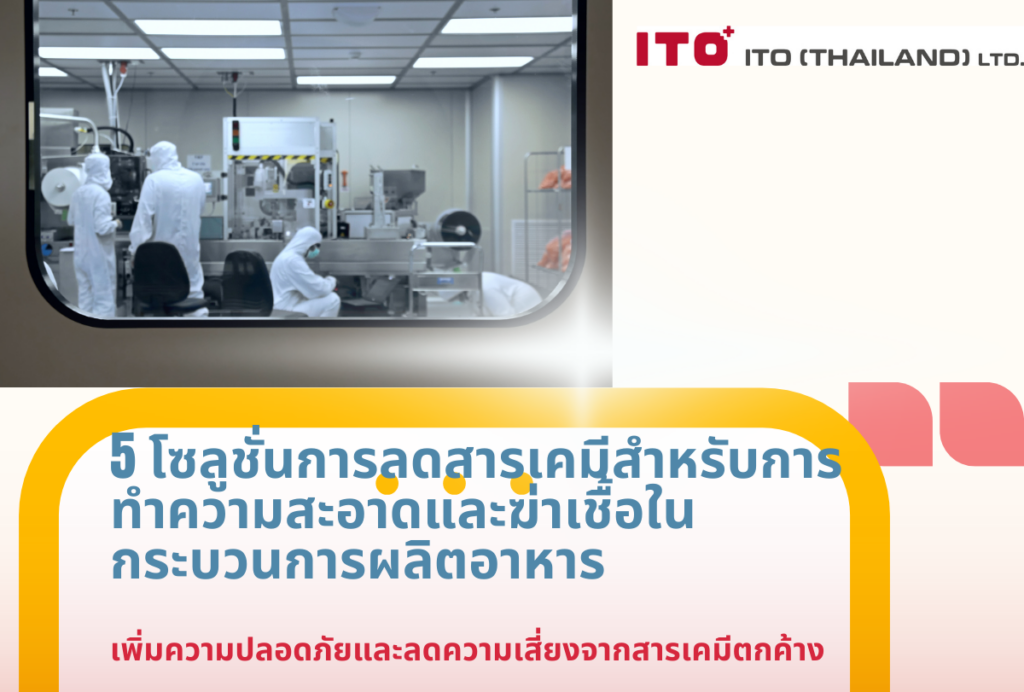 ITO ITO (THAILAND) LTD.

5 โซลูชั่นการลดสารเคมีสำหรับการทำความสะอาดและฆ่าเชื้อในกระบวนการผลิตอาหาร

เพิ่มความปลอดภัยและลดความเสี่ยงจากสารเคมีตกค้าง